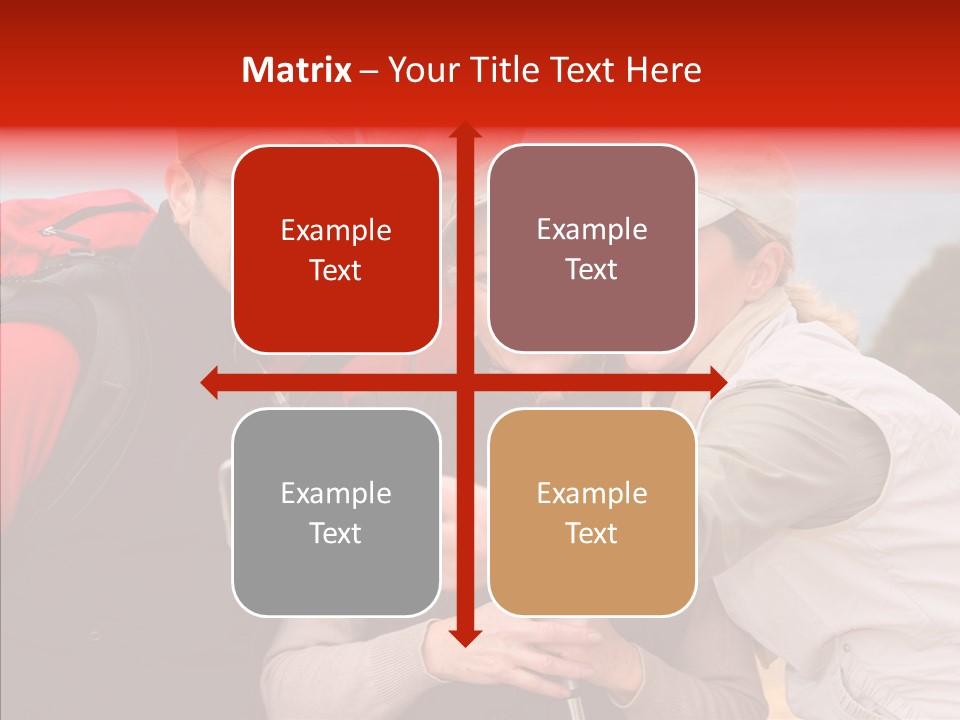 Matrix – Your Title Text Here

Example Text

Example Text

Example Text

Example Text